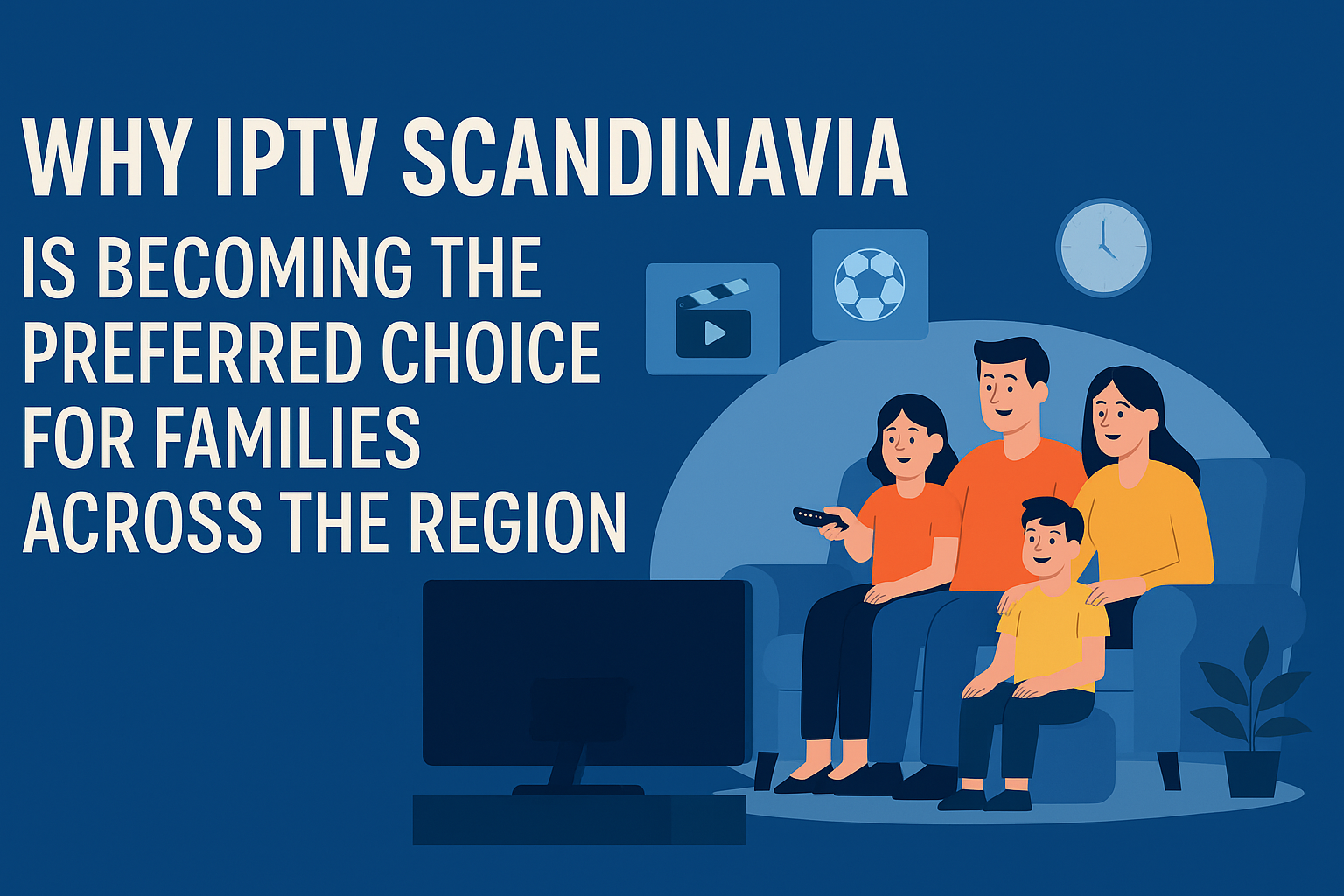 WHY IPTV SCANDINAVIA

IS BECOMING THE PREFERRED CHOICE FOR FAMILIES ACROSS THE REGION